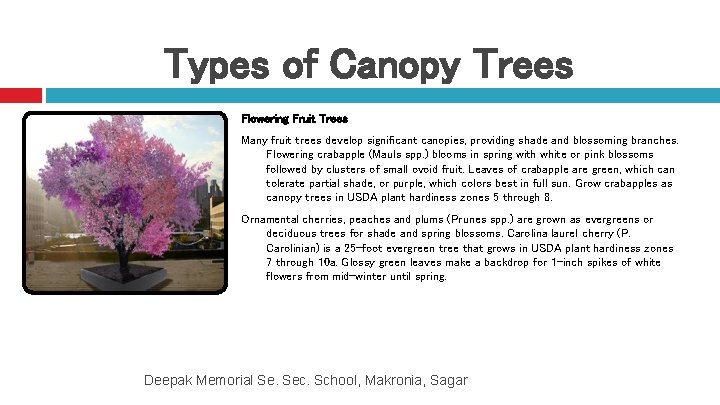 Types of Canopy Trees

Flowering Fruit Trees

Many fruit trees develop significant canopies, providing shade and blossoming branches. Flowering crabapple (Mauls spp.) blooms in spring with white or pink blossoms followed by clusters of small ovoid fruit. Leaves of crabapple are green, which can tolerate partial shade, or purple, which colors best in full sun. Grow crabapples as canopy trees in USDA plant hardiness zones 5 through 8.

Ornamental cherries, peaches and plums (Prunes spp.) are grown as evergreens or deciduous trees for shade and spring blossoms. Carolina laurel cherry (P. Carolinian) is a 25-foot evergreen tree that grows in USDA plant hardiness zones 7 through 10a. Glossy green leaves make a backdrop for 1-inch spikes of white flowers from mid-winter until spring.

Deepak Memorial Se. Sec. School, Makronia, Sagar